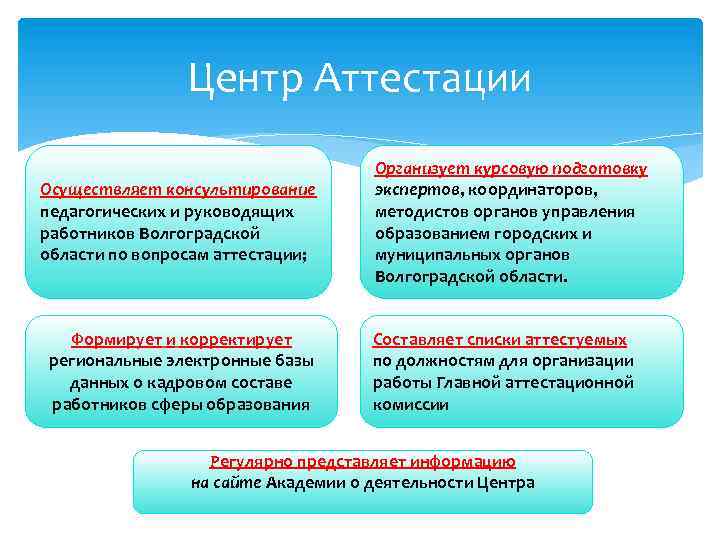 Центр Аттестации

Осуществляет консультирование педагогических и руководящих работников Волгоградской области по вопросам аттестации;

Организует курсовую подготовку экспертов, координаторов, методистов органов управления образованием городских и муниципальных органов Волгоградской области.

Формирует и корректирует региональные электронные базы данных о кадровом составе работников сферы образования

Составляет списки аттестуемых по должностям для организации работы Главной аттестационной комиссии

Регулярно представляет информацию на сайте Академии о деятельности Центра